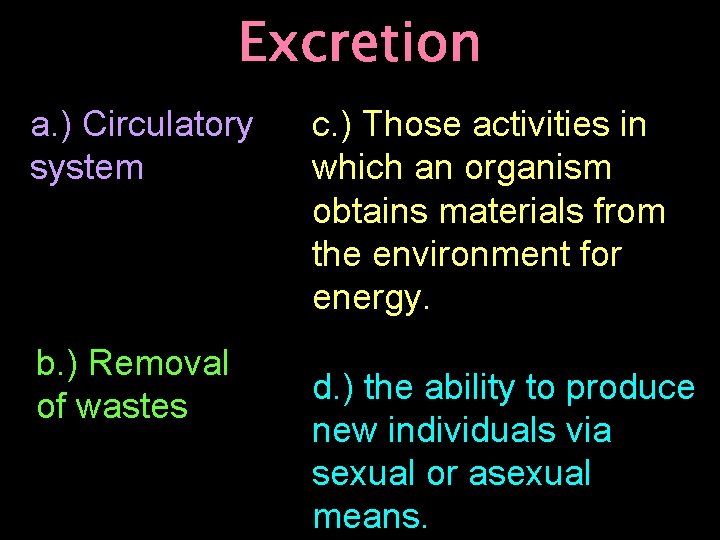 Excretion

a.) Circulatory system

b.) Removal of wastes

c.) Those activities in which an organism obtains materials from the environment for energy.

d.) the ability to produce new individuals via sexual or asexual means.